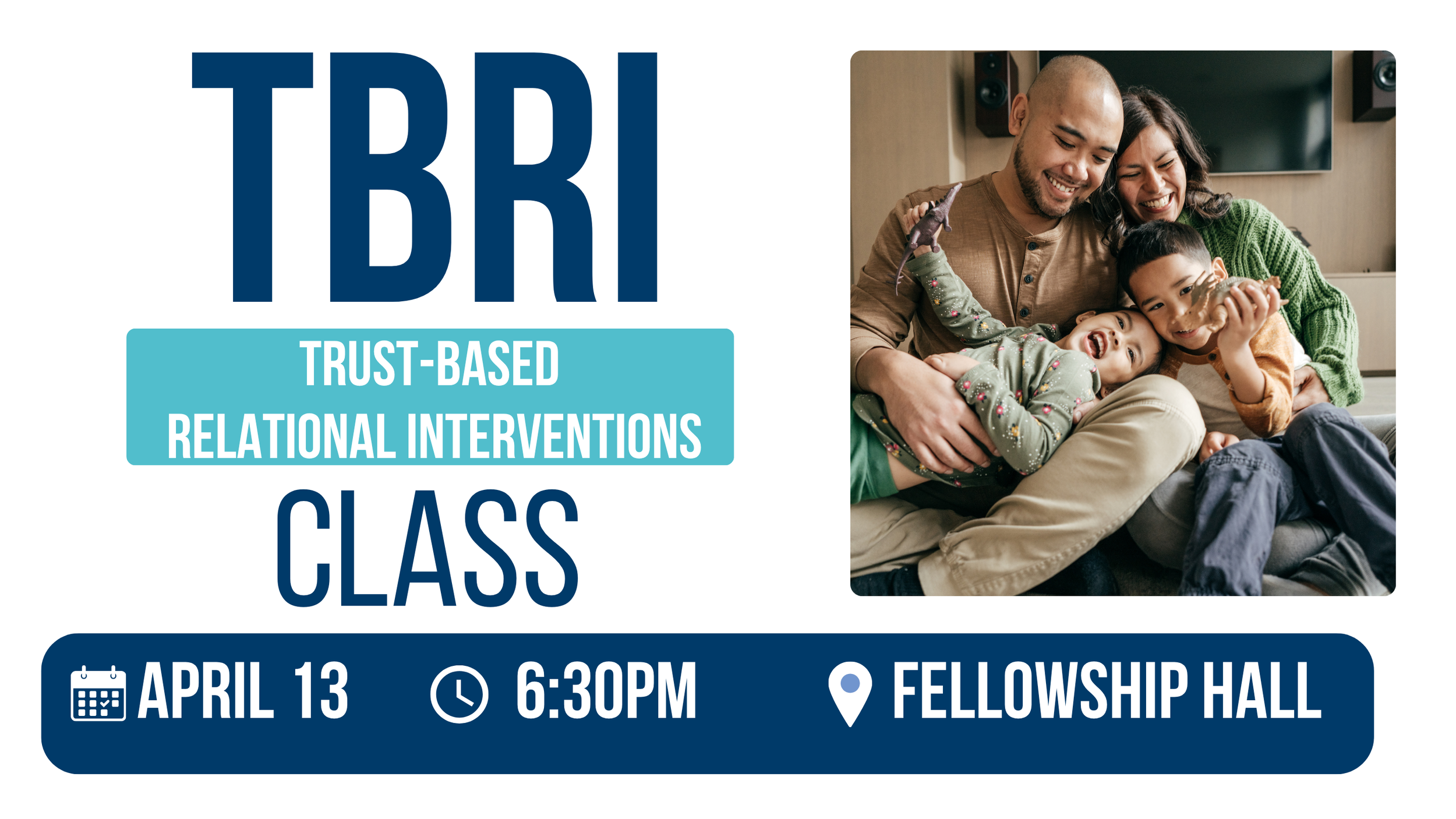 TBRI

TRUST-BASED
RELATIONAL INTERVENTIONS

CLASS

APRIL 13 6:30PM FELLOWSHIP HALL